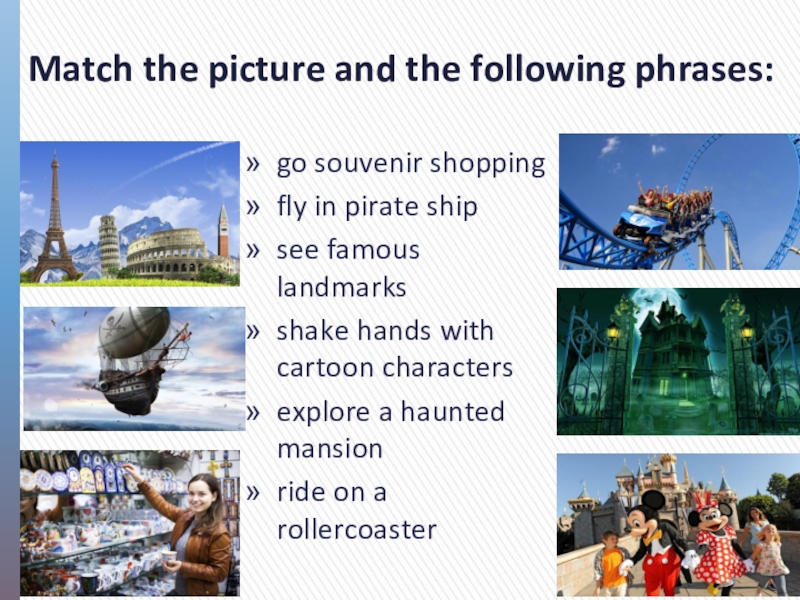 Match the picture and the following phrases:

» go souvenir shopping
» fly in pirate ship
» see famous landmarks
» shake hands with cartoon characters
» explore a haunted mansion
» ride on a rollercoaster